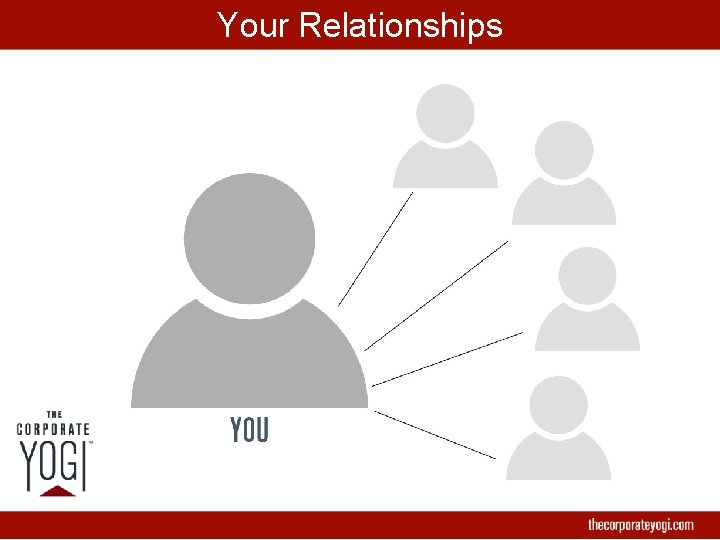 Your Relationships

YOU

THE CORPORATE YOGI™

thecorporateyogi.com